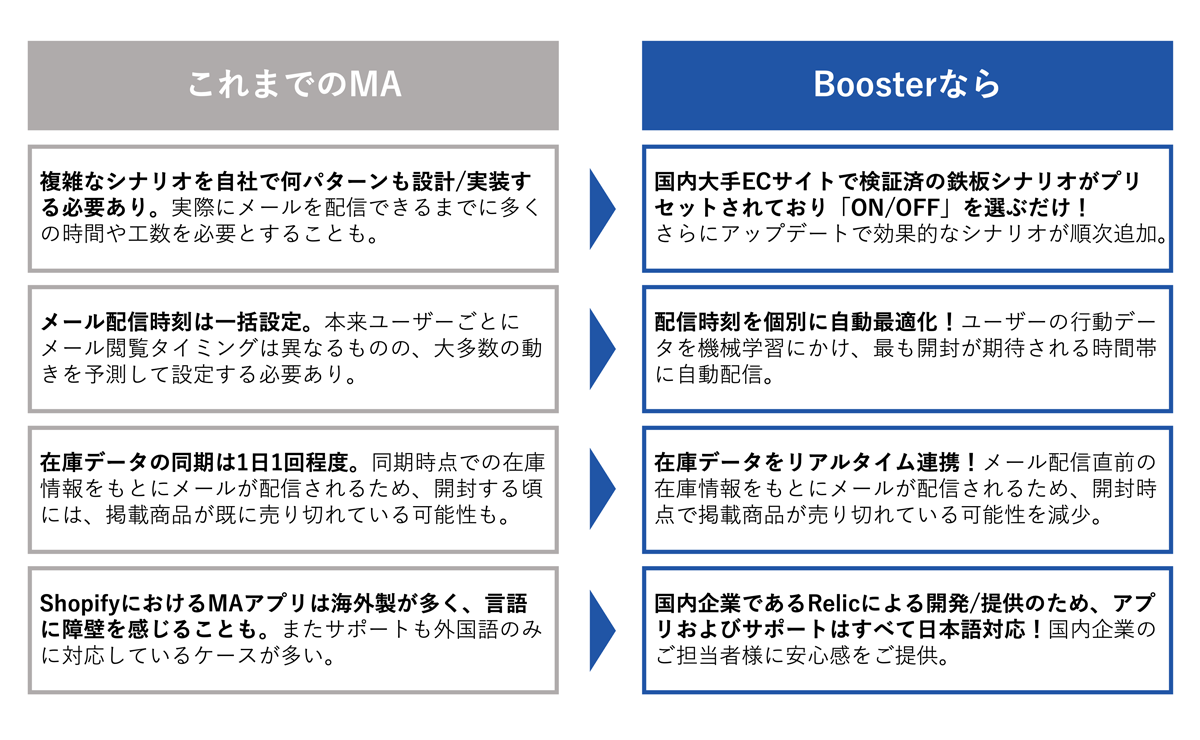 これまでのMA

複雑なシナリオを自社で何パターンも設計/実装する必要あり。実際にメールを配信できるまでに多くの時間や工数を必要とすることも。

メール配信時刻は一括設定。本来ユーザーごとにメール閲覧タイミングは異なるものの、大多数の動きを予測して設定する必要あり。

在庫データの同期は1日1回程度。同期時点での在庫情報をもとにメールが配信されるため、開封する頃には、掲載商品が既に売り切れている可能性も。

ShopifyにおけるMAアプリは海外製が多く、言語に障壁を感じることも。またサポートも外国語のみに対応しているケースが多い。

Boosterなら

国内大手ECサイトで検証済の鉄板シナリオがプリセットされており「ON/OFF」を選ぶだけ！さらにアップデートで効果的なシナリオが順次追加。

配信時刻を個別に自動最適化！ユーザーの行動データを機械学習にかけ、最も開封が期待される時間帯に自動配信。

在庫データをリアルタイム連携！メール配信直前の在庫情報をもとにメールが配信されるため、開封時点で掲載商品が売り切れている可能性を減少。

国内企業であるRelicによる開発/提供のため、アプリおよびサポートはすべて日本語対応！国内企業のご担当者様に安心感をご提供。